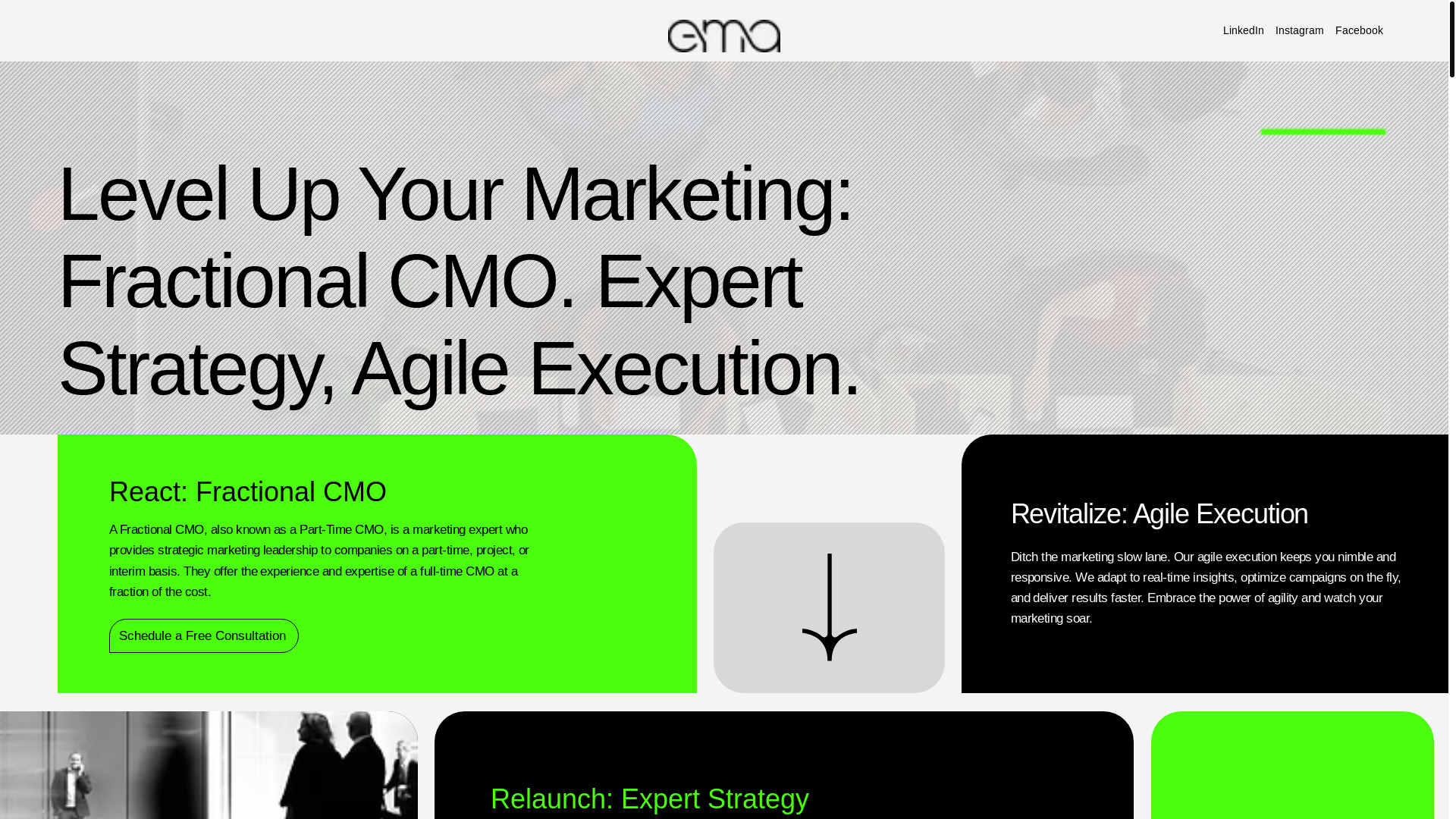 GMA

LinkedIn Instagram Facebook

Level Up Your Marketing: Fractional CMO. Expert Strategy, Agile Execution.

React: Fractional CMO

A Fractional CMO, also known as a Part-Time CMO, is a marketing expert who provides strategic marketing leadership to companies on a part-time, project, or interim basis. They offer the experience and expertise of a full-time CMO at a fraction of the cost.

Schedule a Free Consultation

Revitalize: Agile Execution

Ditch the marketing slow lane. Our agile execution keeps you nimble and responsive. We adapt to real-time insights, optimize campaigns on the fly, and deliver results faster. Embrace the power of agility and watch your marketing soar.

Relaunch: Expert Strategy